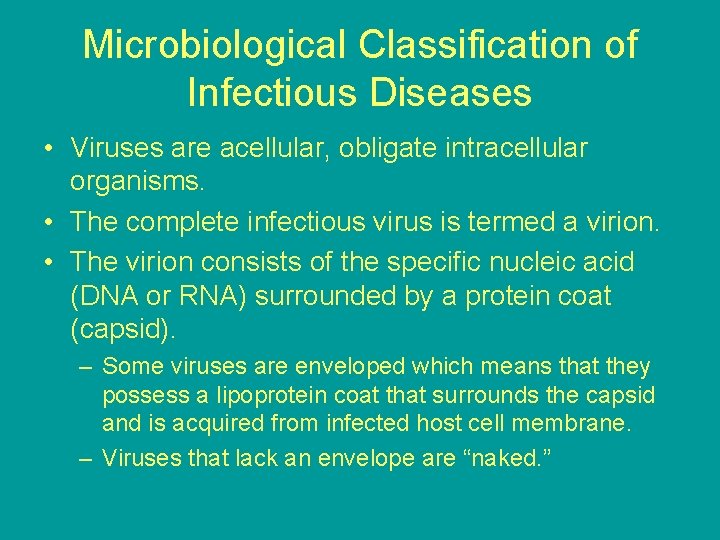 Microbiological Classification of Infectious Diseases

• Viruses are acellular, obligate intracellular organisms.

• The complete infectious virus is termed a virion.

• The virion consists of the specific nucleic acid (DNA or RNA) surrounded by a protein coat (capsid).

– Some viruses are enveloped which means that they possess a lipoprotein coat that surrounds the capsid and is acquired from infected host cell membrane.

– Viruses that lack an envelope are “naked.”